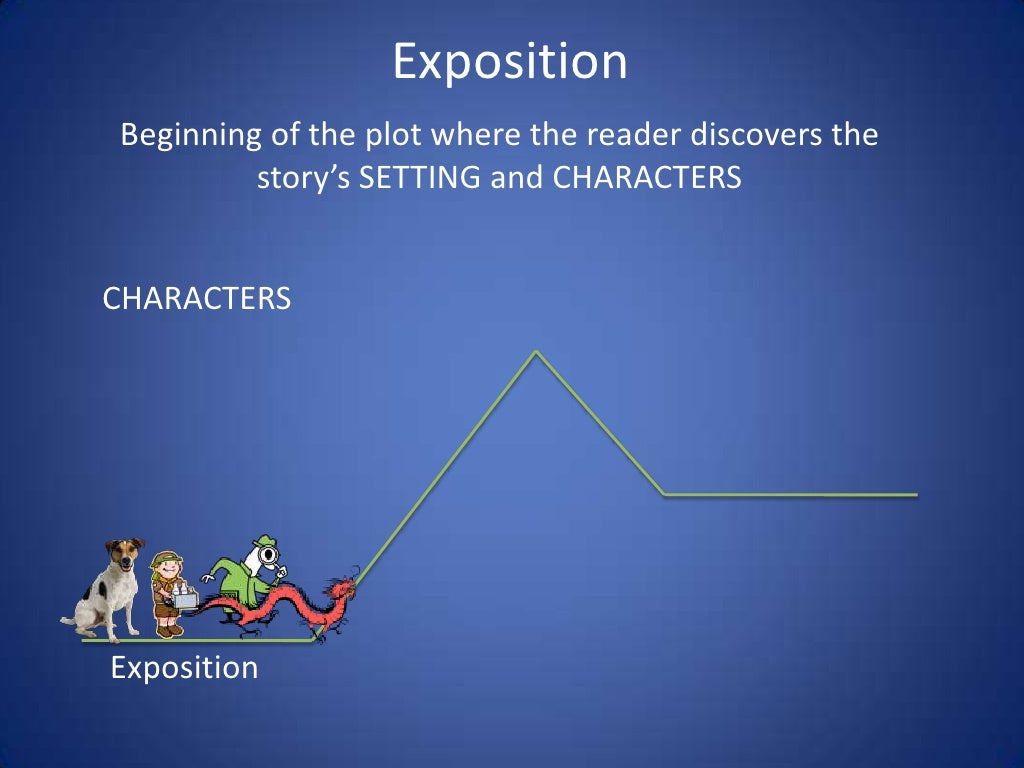 Exposition

Beginning of the plot where the reader discovers the story's SETTING and CHARACTERS

CHARACTERS

Exposition